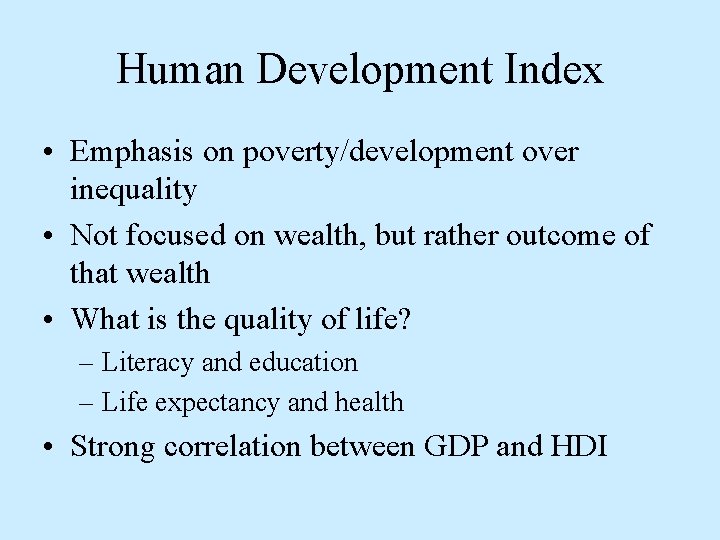 Human Development Index

• Emphasis on poverty/development over inequality
• Not focused on wealth, but rather outcome of that wealth
• What is the quality of life?
– Literacy and education
– Life expectancy and health
• Strong correlation between GDP and HDI